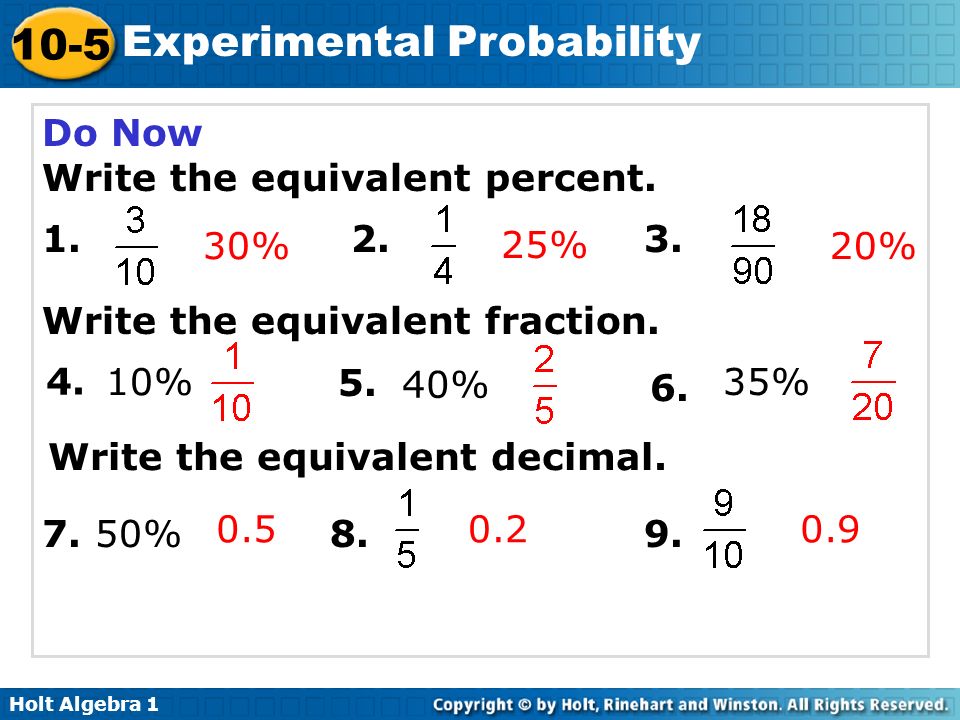 10-5 Experimental Probability

Do Now
Write the equivalent percent.

1. $\frac{3}{10}$ 30%
2. $\frac{1}{4}$ 25%
3. $\frac{18}{90}$ 20%

Write the equivalent fraction.

4. 10% $\frac{1}{10}$
5. 40% $\frac{2}{5}$
6. 35% $\frac{7}{20}$

Write the equivalent decimal.

7. 50% 0.5
8. $\frac{1}{5}$ 0.2
9. $\frac{9}{10}$ 0.9

Holt Algebra 1
Copyright © by Holt, Rinehart and Winston. All Rights Reserved.